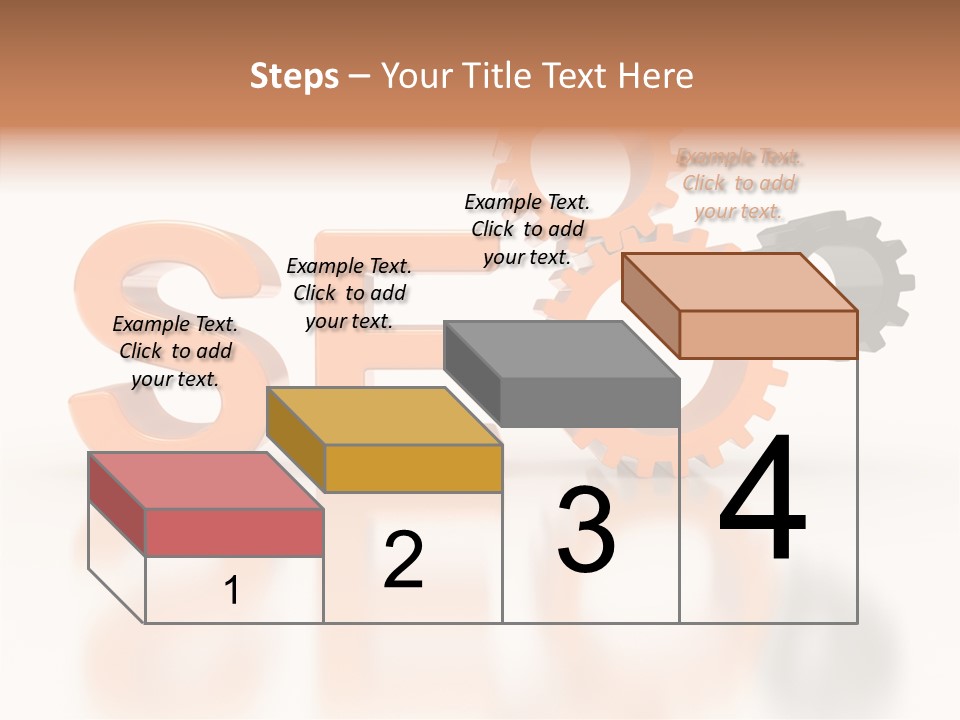 Steps – Your Title Text Here

Example Text. Click to add your text.

Example Text. Click to add your text.

Example Text. Click to add your text.

Example Text. Click to add your text.

1

2

3

4